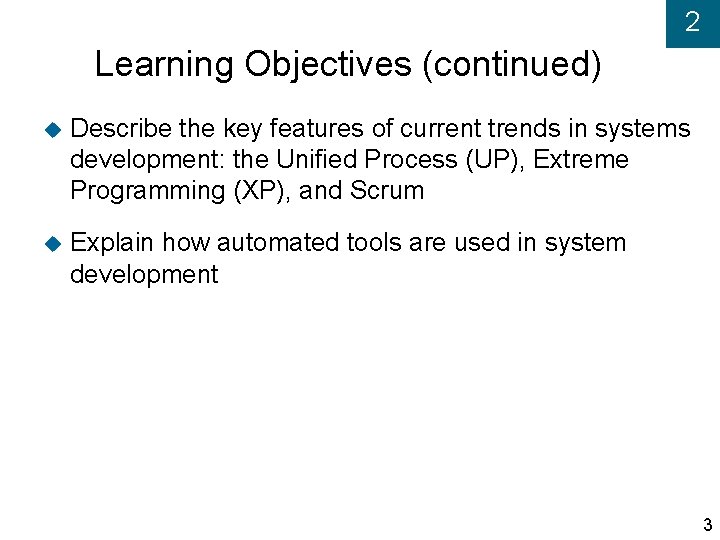 2

Learning Objectives (continued)

Describe the key features of current trends in systems development: the Unified Process (UP), Extreme Programming (XP), and Scrum

Explain how automated tools are used in system development

3